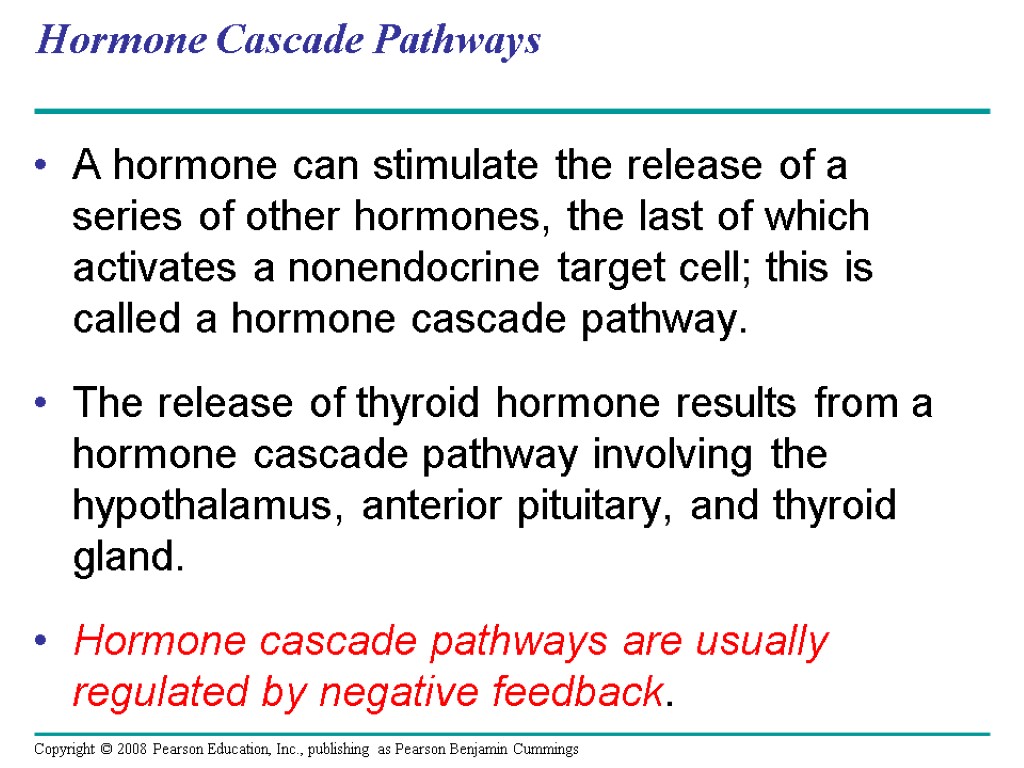 Hormone Cascade Pathways

• A hormone can stimulate the release of a series of other hormones, the last of which activates a nonendocrine target cell; this is called a hormone cascade pathway.

• The release of thyroid hormone results from a hormone cascade pathway involving the hypothalamus, anterior pituitary, and thyroid gland.

• Hormone cascade pathways are usually regulated by negative feedback.

Copyright © 2008 Pearson Education, Inc., publishing as Pearson Benjamin Cummings